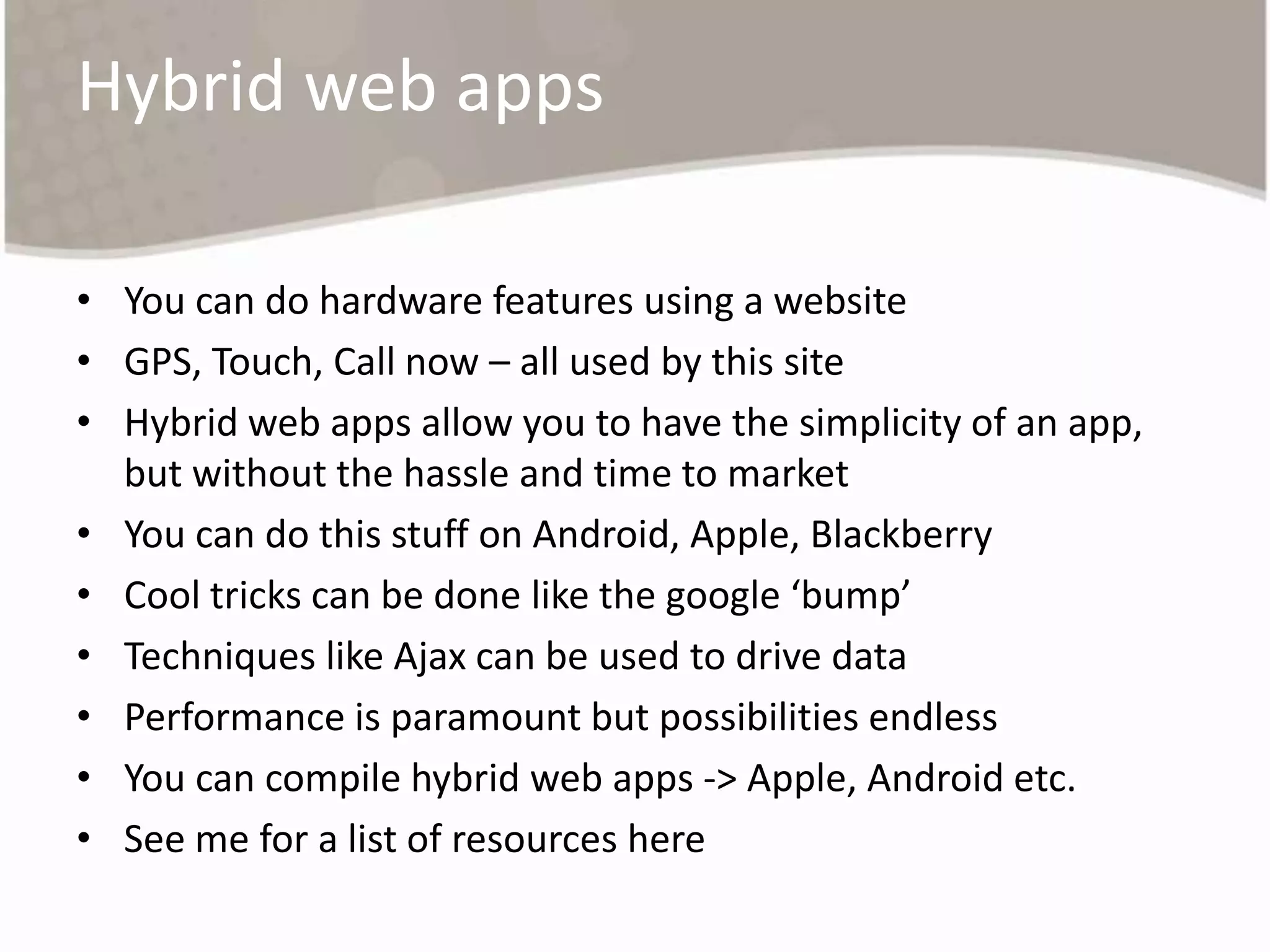 Hybrid web apps

• You can do hardware features using a website
• GPS, Touch, Call now – all used by this site
• Hybrid web apps allow you to have the simplicity of an app, but without the hassle and time to market
• You can do this stuff on Android, Apple, Blackberry
• Cool tricks can be done like the google ‘bump’
• Techniques like Ajax can be used to drive data
• Performance is paramount but possibilities endless
• You can compile hybrid web apps -> Apple, Android etc.
• See me for a list of resources here